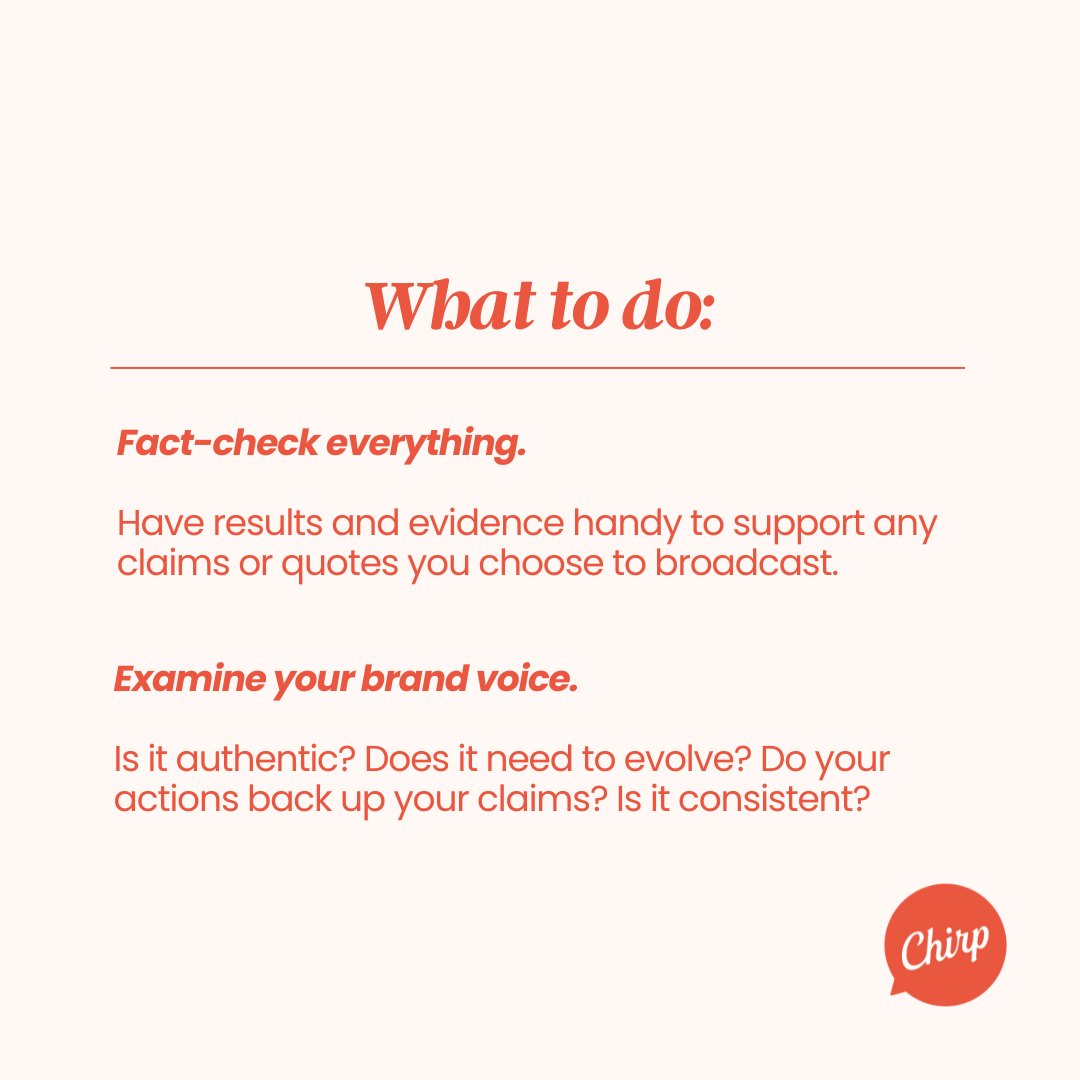 What to do:

Fact-check everything.

Have results and evidence handy to support any claims or quotes you choose to broadcast.

Examine your brand voice.

Is it authentic? Does it need to evolve? Do your actions back up your claims? Is it consistent?

Chirp